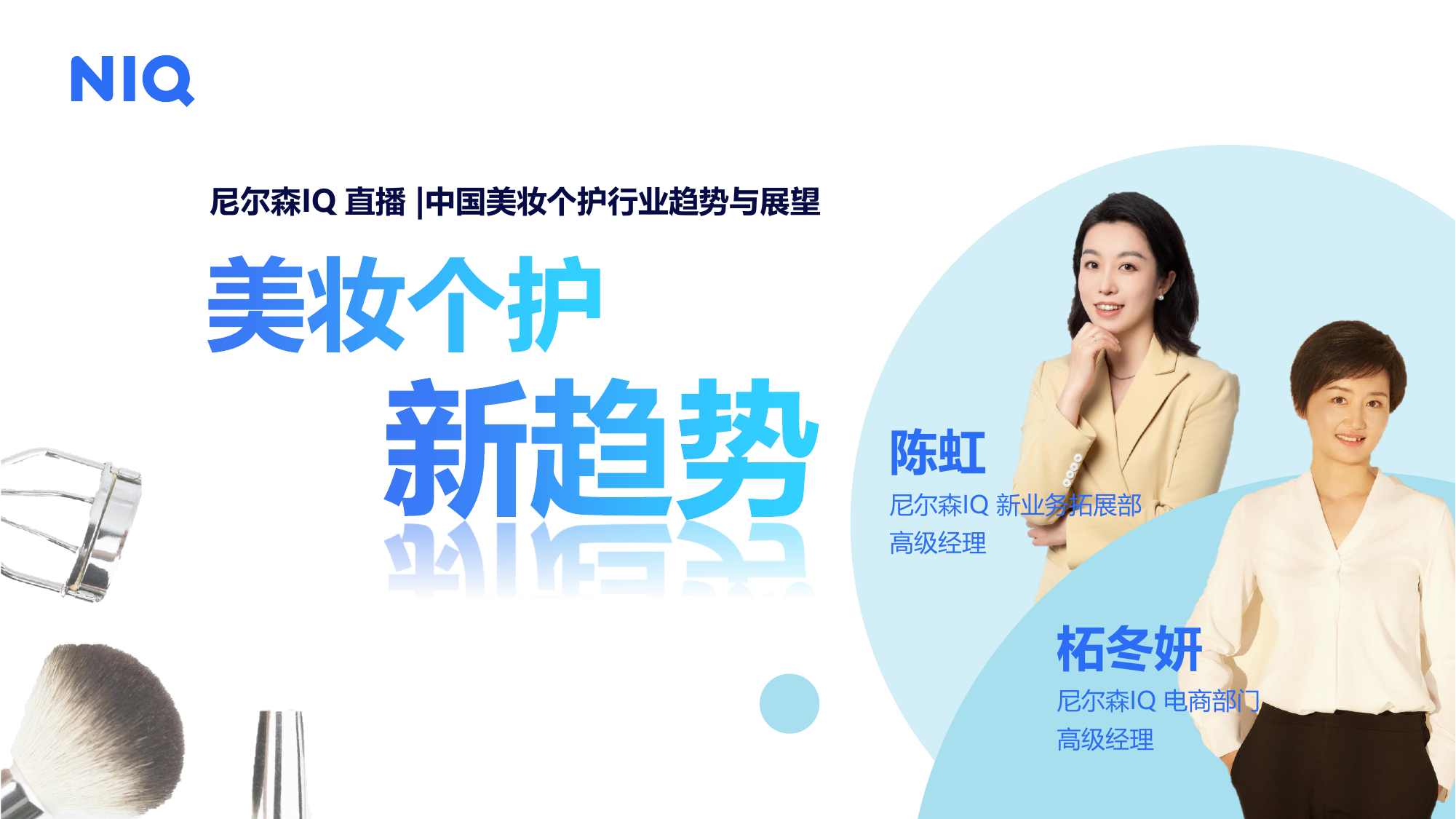 NIQ

尼尔森IQ 直播 |中国美妆个护行业趋势与展望

美妆个护

新趋势

陈虹

尼尔森IQ 新业务拓展部

高级经理

柘冬妍

尼尔森IQ 电商部门

高级经理